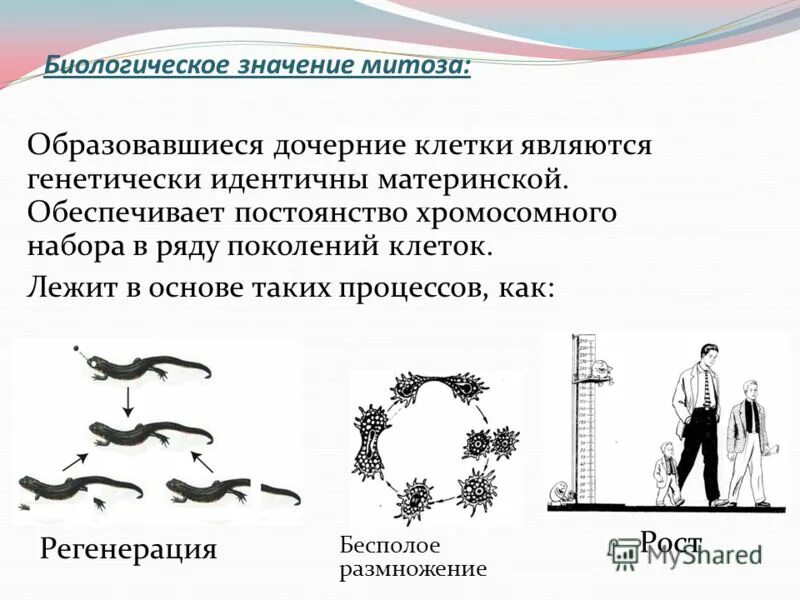 Биологическое значение митоза:

Образовавшиеся дочерние клетки являются генетически идентичны материнской. Обеспечивает постоянство хромосомного набора в ряду поколений клеток.

Лежит в основе таких процессов, как:

Регенерация

Бесполое размножение

Рост

MyShared